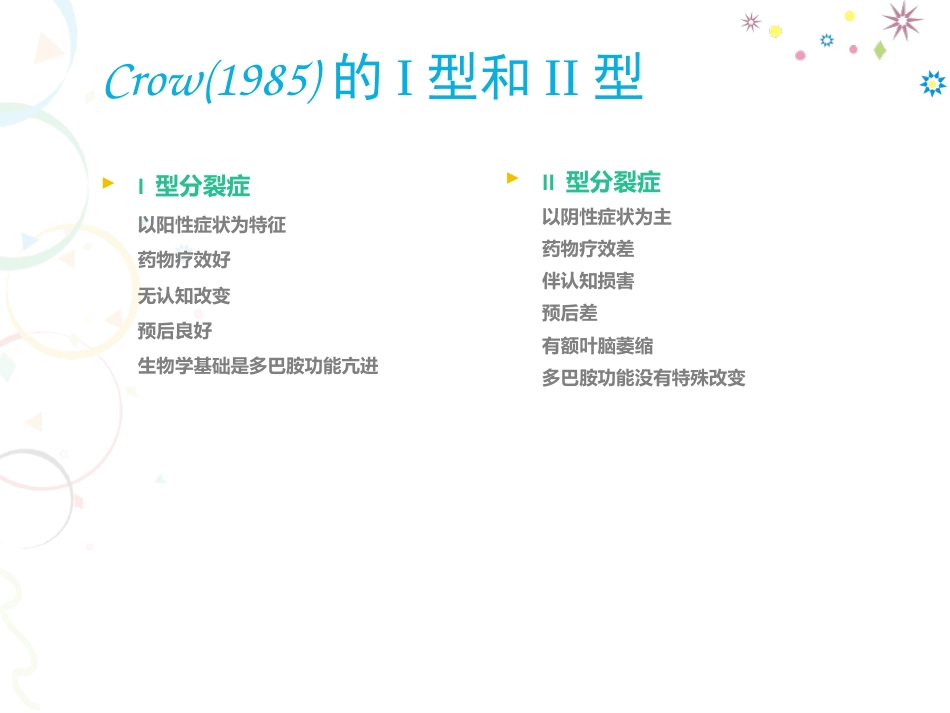 Crow(1985) 的 I 型和 II 型

I 型分裂症
以阳性症状为特征
药物疗效好
无认知改变
预后良好
生物学基础是多巴胺功能亢进

II 型分裂症
以阴性症状为主
药物疗效差
伴认知损害
预后差
有额叶脑萎缩
多巴胺功能没有特殊改变